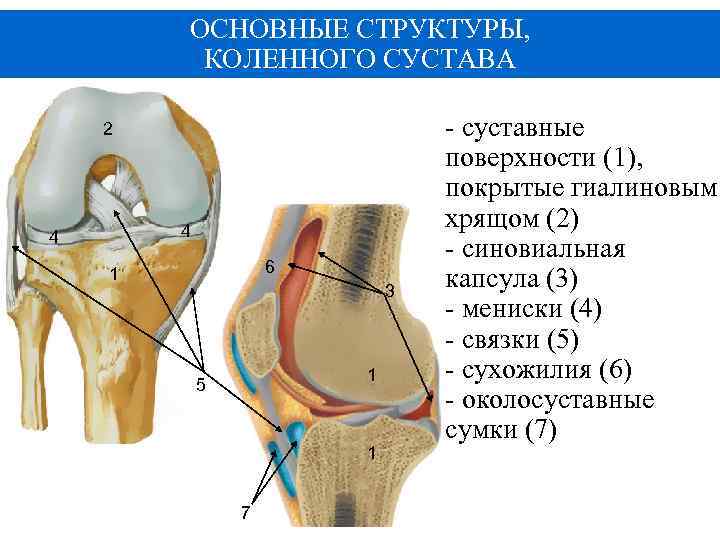 ОСНОВНЫЕ СТРУКТУРЫ, КОЛЕННОГО СУСТАВА

2

4

4

1

5

6

3

1

1

7

- суставные поверхности (1), покрытые гиалиновым хрящом (2)
- синовиальная капсула (3)
- мениски (4)
- связки (5)
- сухожилия (6)
- околосуставные сумки (7)